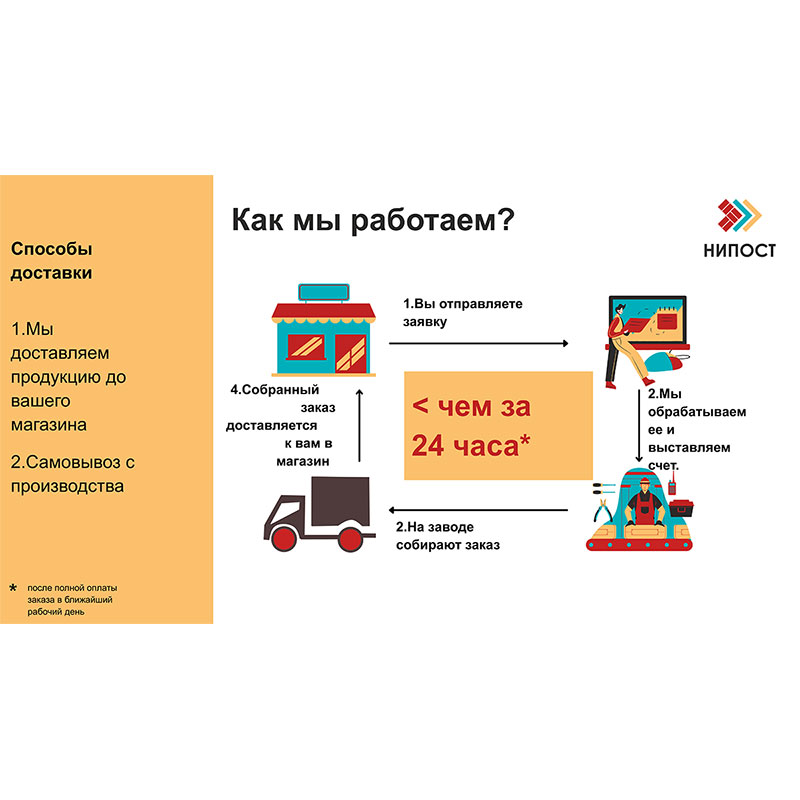 Способы доставки

1.Мы доставляем продукцию до вашего магазина

2.Самовывоз с производства

* после полной оплаты заказа в ближайший рабочий день

Как мы работаем?

НИПОСТ

1.Вы отправляете заявку

2.Мы обрабатываем ее и выставляем счет.

< чем за 24 часа*

2.На заводе собирают заказ

4.Собранный заказ доставляется к вам в магазин